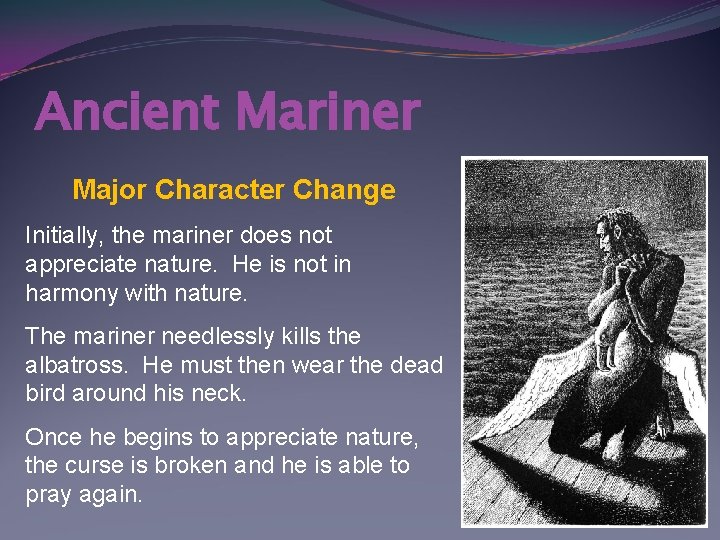 Ancient Mariner

Major Character Change

Initially, the mariner does not appreciate nature. He is not in harmony with nature.

The mariner needlessly kills the albatross. He must then wear the dead bird around his neck.

Once he begins to appreciate nature, the curse is broken and he is able to pray again.